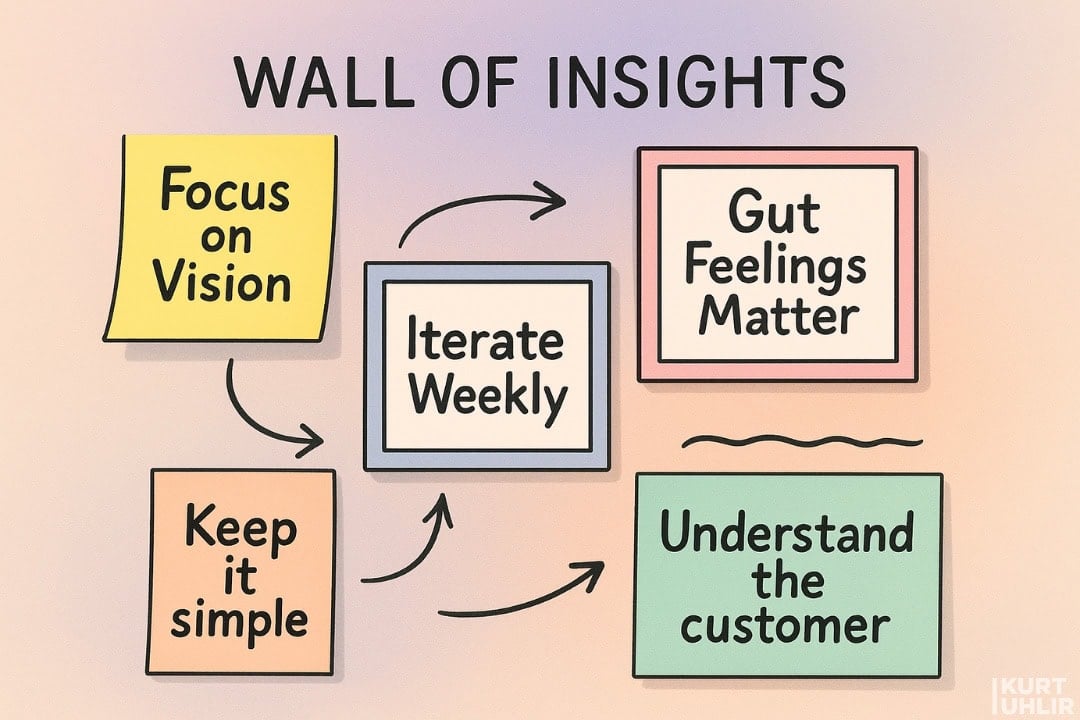 WALL OF INSIGHTS

Focus on Vision

Iterate Weekly

Gut Feelings Matter

Keep it simple

Understand the customer

KURT UHLIR